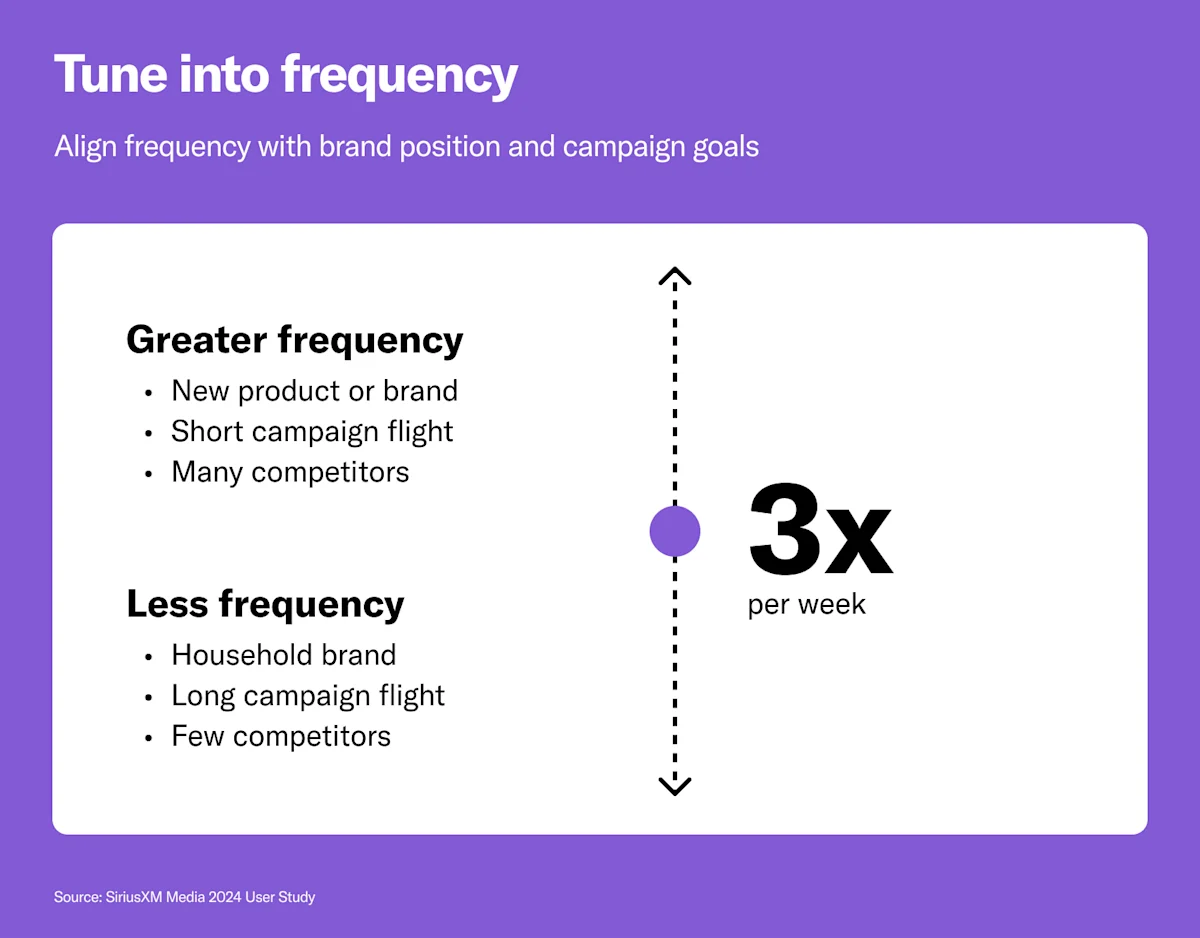 Tune into frequency

Align frequency with brand position and campaign goals

Greater frequency
• New product or brand
• Short campaign flight
• Many competitors

Less frequency
• Household brand
• Long campaign flight
• Few competitors

3x
per week

Source: SiriusXM Media 2024 User Study